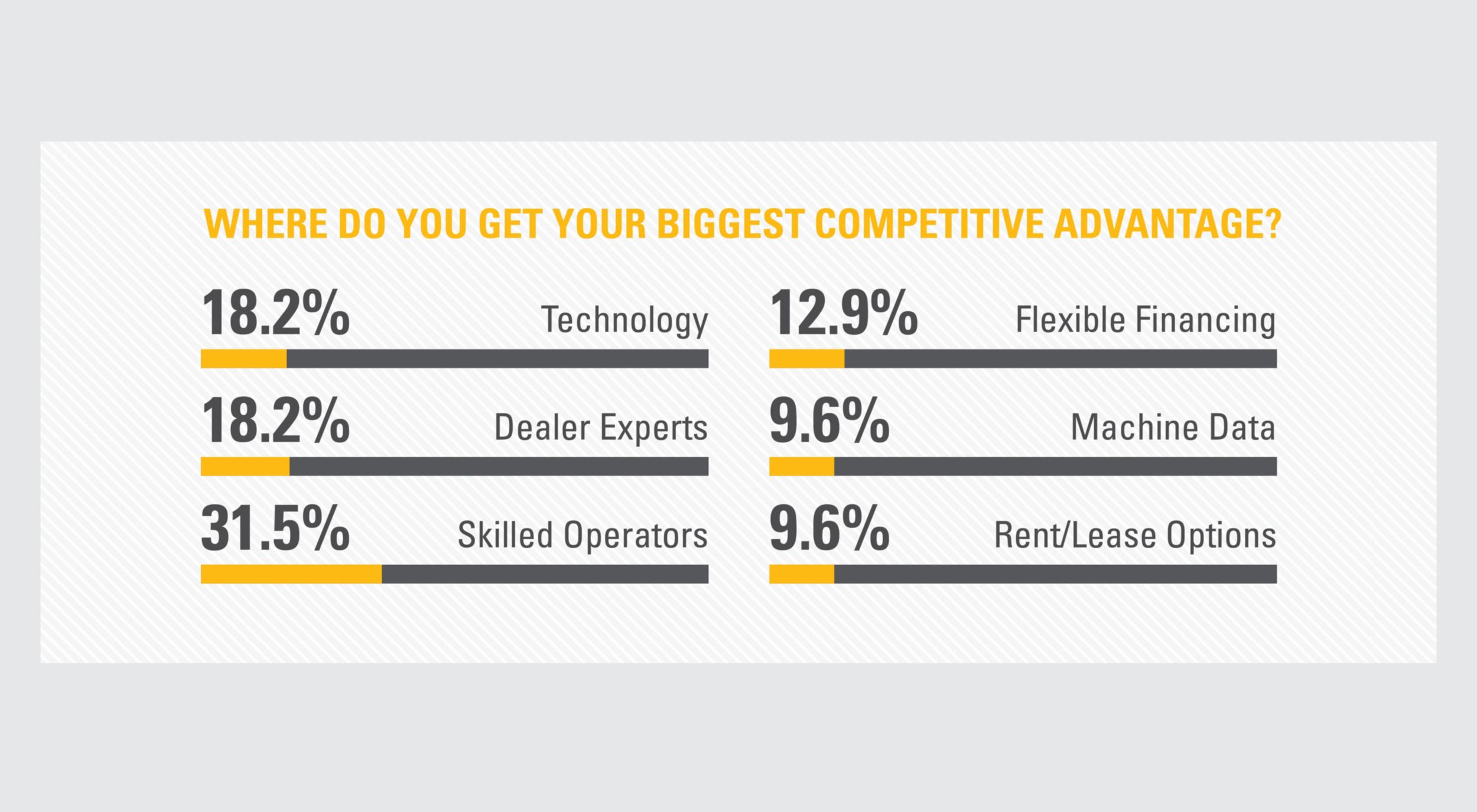 WHERE DO YOU GET YOUR BIGGEST COMPETITIVE ADVANTAGE?

18.2% Technology

18.2% Dealer Experts

31.5% Skilled Operators

12.9% Flexible Financing

9.6% Machine Data

9.6% Rent/Lease Options